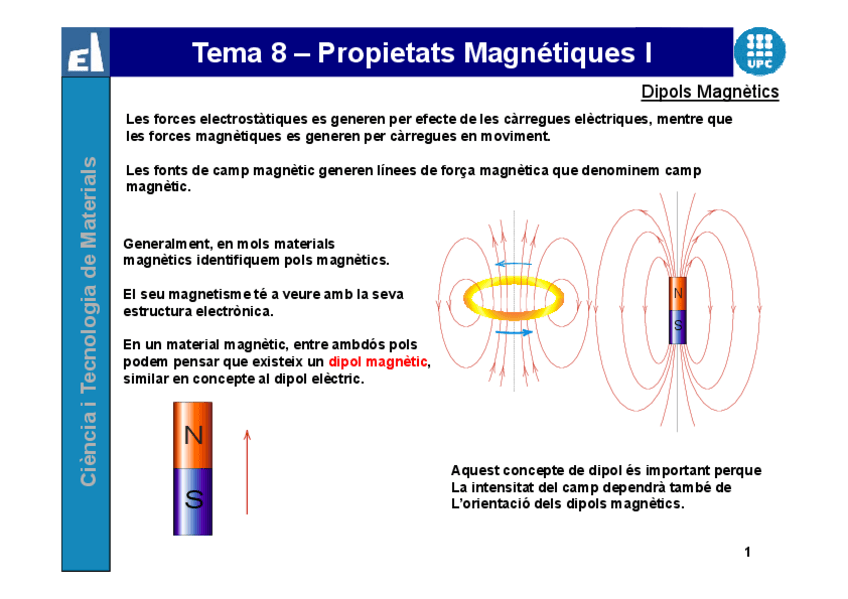 Tema 8 – Propietats Magnétiques I

UPC

Ciència i Tecnologia de Materials

Dipols Magnètics

Les forces electrostàtiques es generen per efecte de les càrregues elèctriques, mentre que les forces magnètiques es generen per càrregues en moviment.

Les fonts de camp magnètic generen línees de força magnètica que denominem camp magnètic.

Generalment, en mols materials magnètics identifiquem pols magnètics.

El seu magnetisme té a veure amb la seva estructura electrònica.

En un material magnètic, entre ambdós pols podem pensar que existeix un dipol magnètic, similar en concepte al dipol elèctric.

N
S

N
S

Aquest concepte de dipol és important perque La intensitat del camp dependrà també de L'orientació dels dipols magnètics.

1